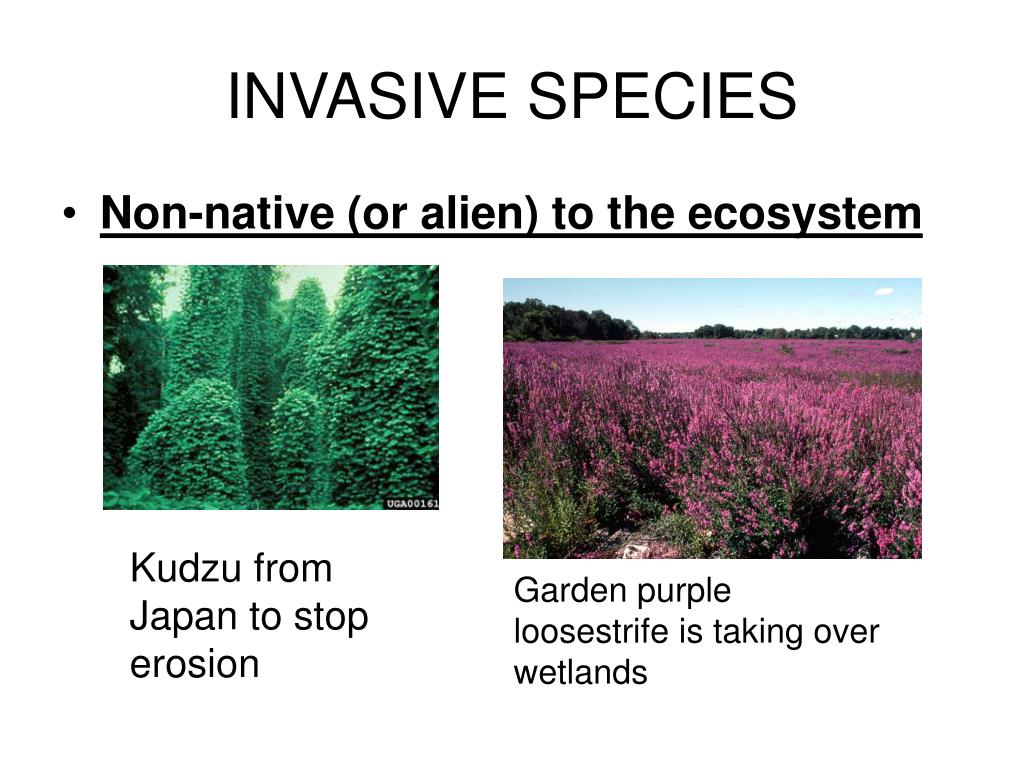 INVASIVE SPECIES

• Non-native (or alien) to the ecosystem

UGA00161

Kudzu from Japan to stop erosion

Garden purple loosestrife is taking over wetlands